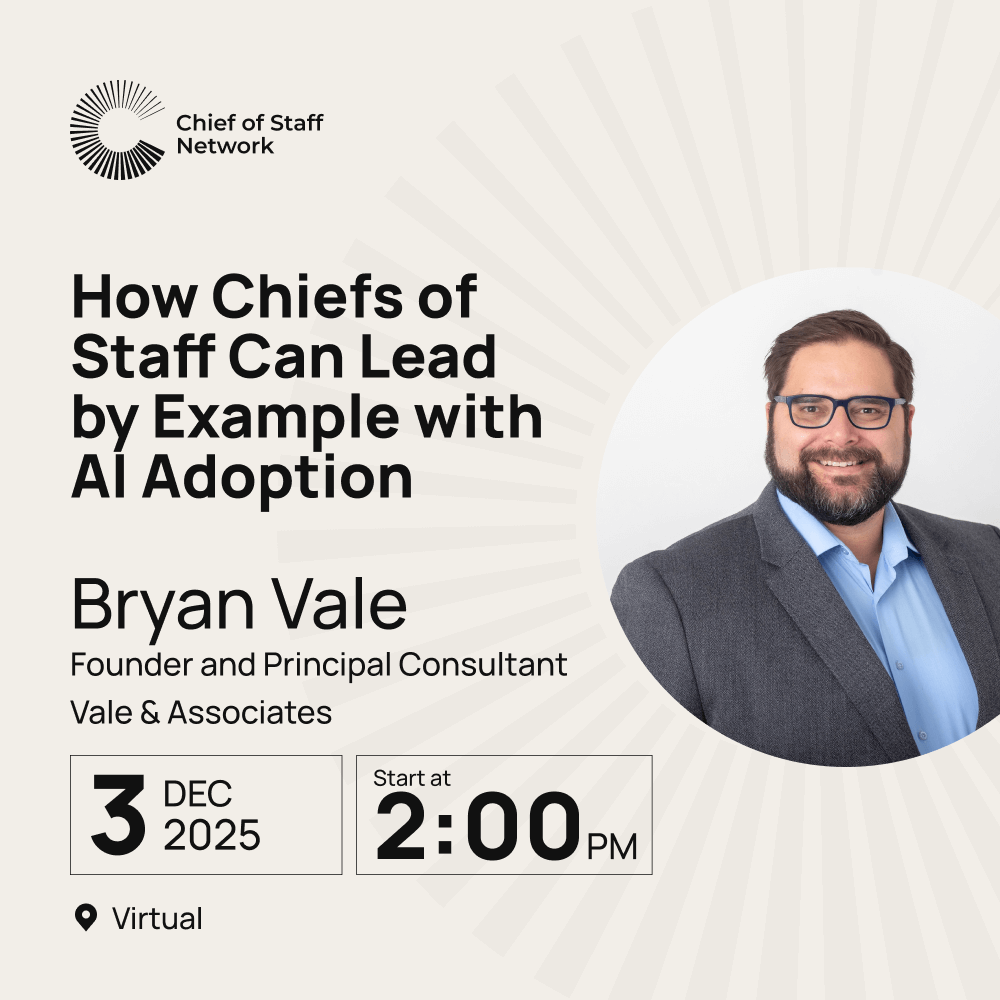 Chief of Staff Network

How Chiefs of Staff Can Lead by Example with AI Adoption

Bryan Vale

Founder and Principal Consultant

Vale & Associates

3 DEC 2025

Start at 2:00 PM

Virtual